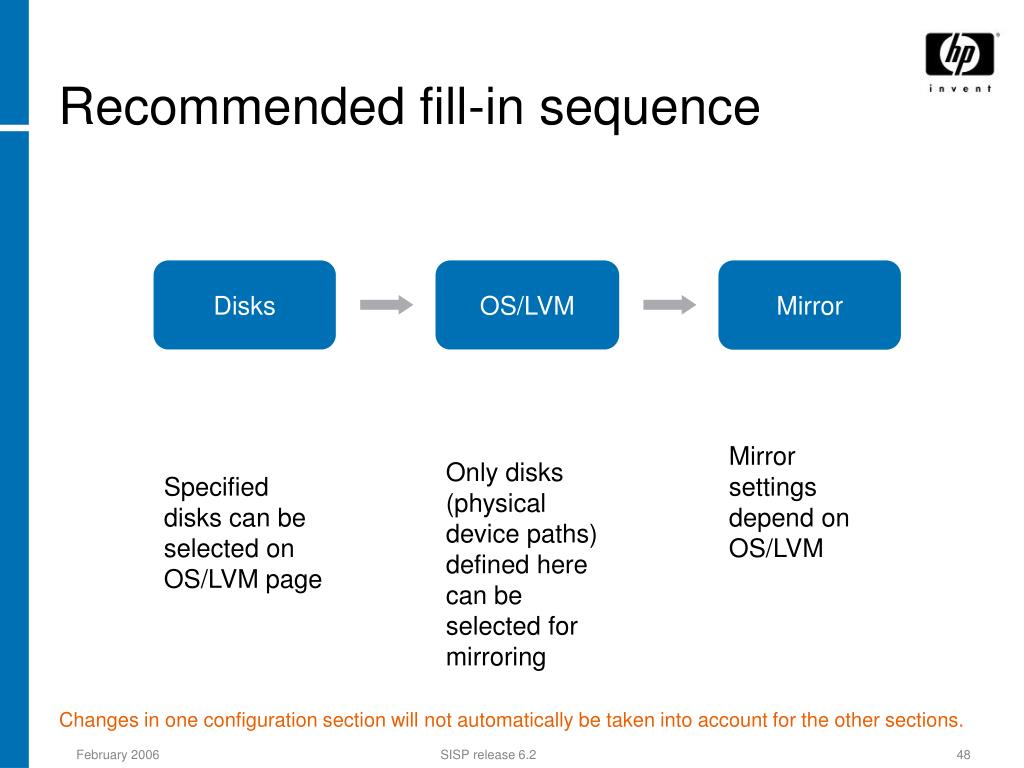 hp
invent

Recommended fill-in sequence

Disks

OS/LVM

Mirror

Specified disks can be selected on OS/LVM page

Only disks (physical device paths) defined here can be selected for mirroring

Mirror settings depend on OS/LVM

Changes in one configuration section will not automatically be taken into account for the other sections.

February 2006

SISP release 6.2

48